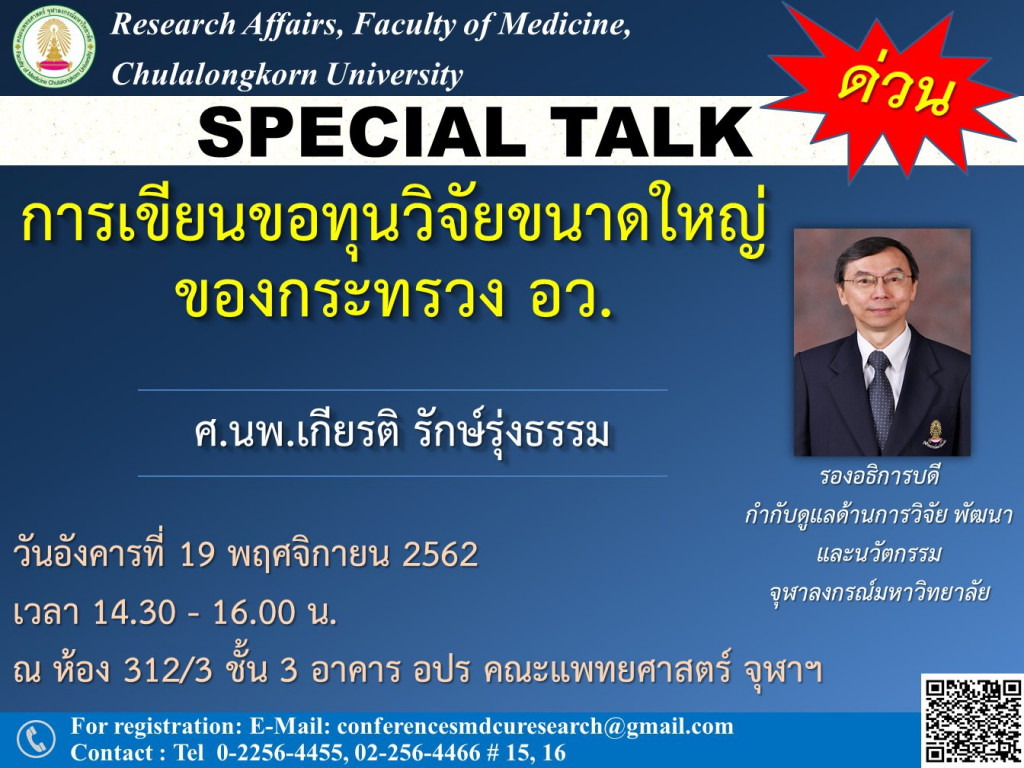 Research Affairs, Faculty of Medicine,
Chulalongkorn University

ด่วน

SPECIAL TALK

การเขียนขอทุนวิจัยขนาดใหญ่
ของกระทรวง อว.

ศ.นพ.เกียรติ รักษ์รุ่งธรรม

รองอธิการบดี
กำกับดูแลด้านการวิจัย พัฒนา
และนวัตกรรม
จุฬาลงกรณ์มหาวิทยาลัย

วันอังคารที่ 19 พฤศจิกายน 2562
เวลา 14.30 - 16.00 น.
ณ ห้อง 312/3 ชั้น 3 อาคาร อปร คณะแพทยศาสตร์ จุฬาฯ

For registration: E-Mail: conferencesmdcuresearch@gmail.com
Contact : Tel 0-2256-4455, 02-256-4466 # 15, 16